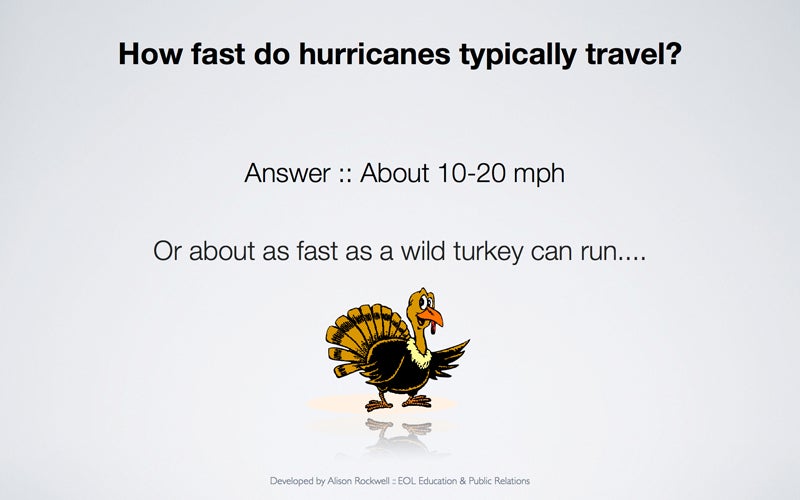 How fast do hurricanes typically travel?

Answer :: About 10-20 mph

Or about as fast as a wild turkey can run....

Developed by Alison Rockwell :: EOL Education & Public Relations